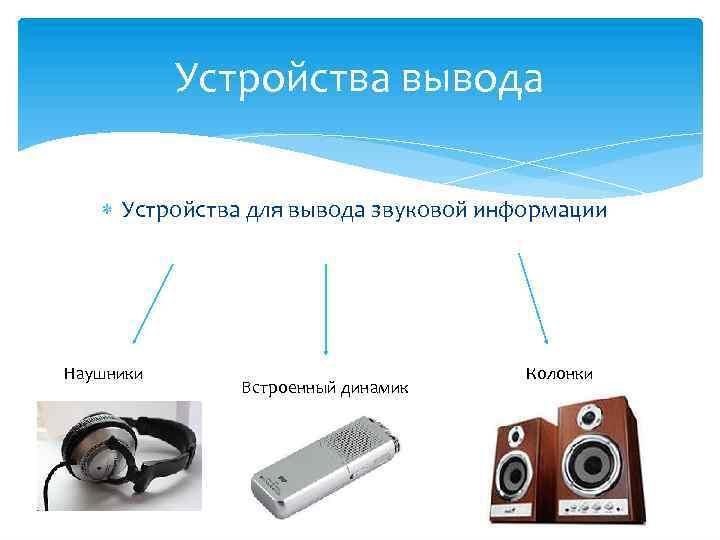 Устройства вывода

Устройства для вывода звуковой информации

Наушники

Встроенный динамик

Колонки